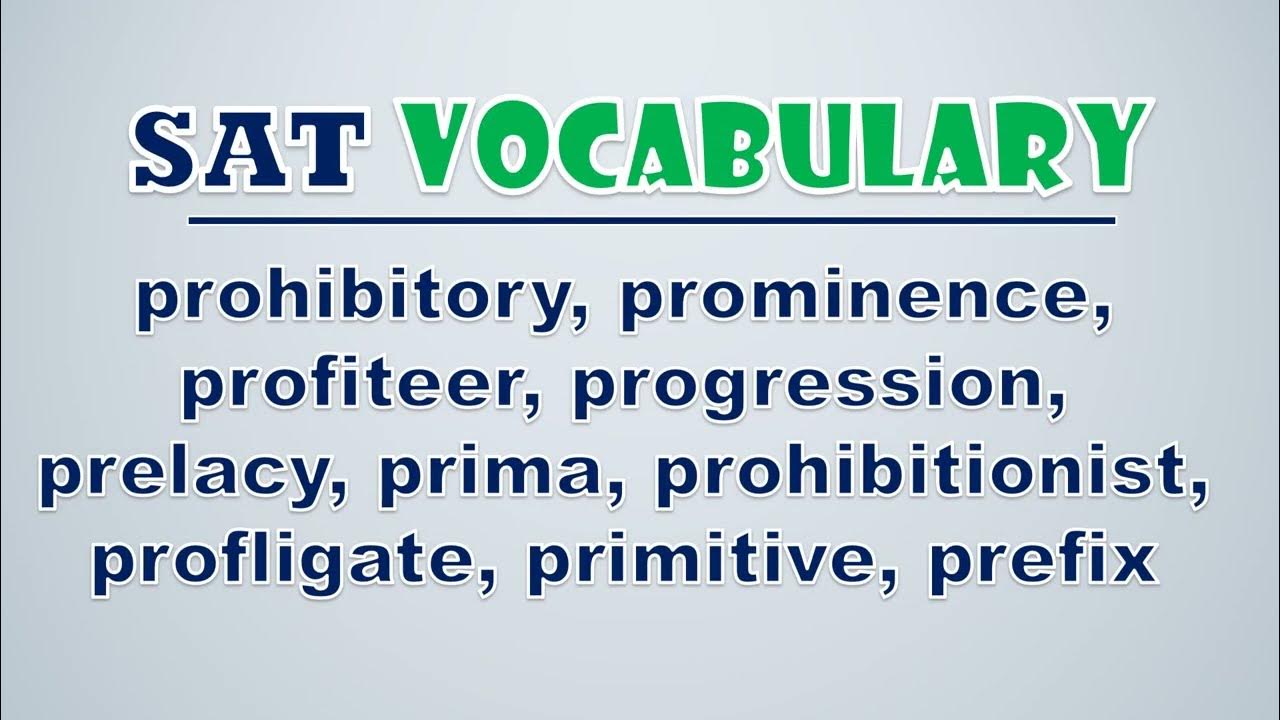 SAT VOCABULARY

prohibitory, prominence, profiteer, progression, prelacy, prima, prohibitionist, profligate, primitive, prefix